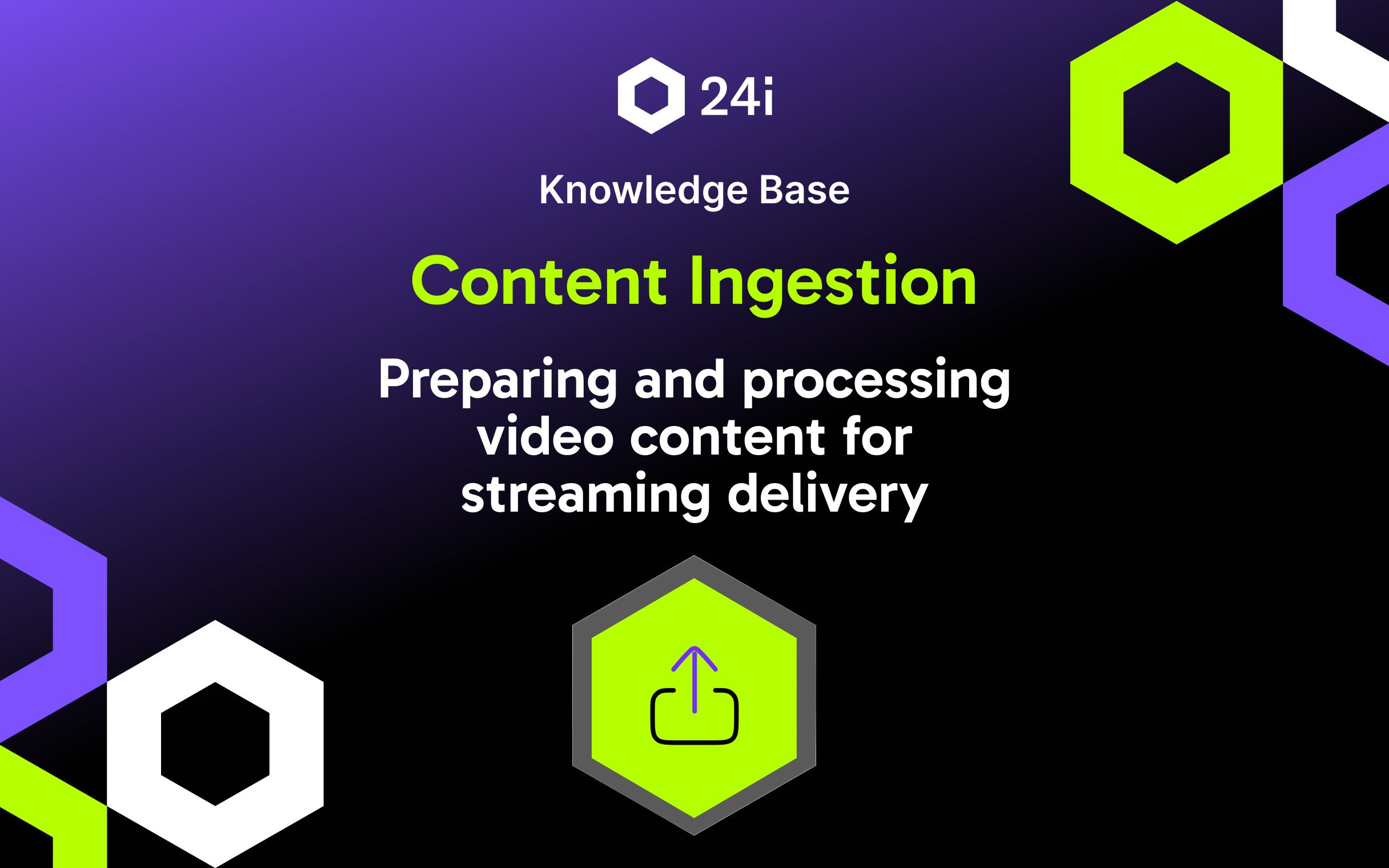 24i

Knowledge Base

Content Ingestion

Preparing and processing video content for streaming delivery